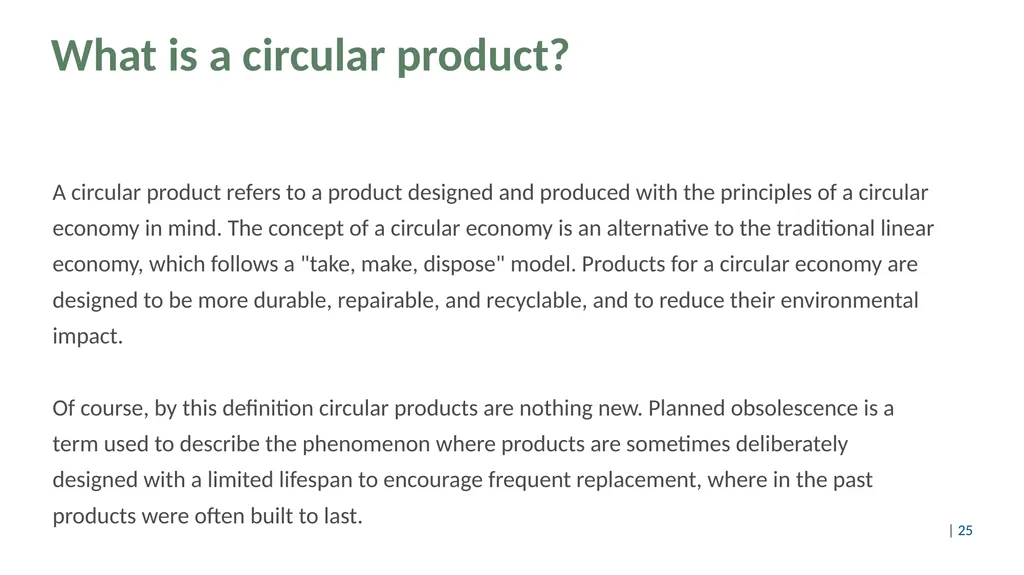 What is a circular product?

A circular product refers to a product designed and produced with the principles of a circular economy in mind. The concept of a circular economy is an alternative to the traditional linear economy, which follows a "take, make, dispose" model. Products for a circular economy are designed to be more durable, repairable, and recyclable, and to reduce their environmental impact.

Of course, by this definition circular products are nothing new. Planned obsolescence is a term used to describe the phenomenon where products are sometimes deliberately designed with a limited lifespan to encourage frequent replacement, where in the past products were often built to last.

| 25